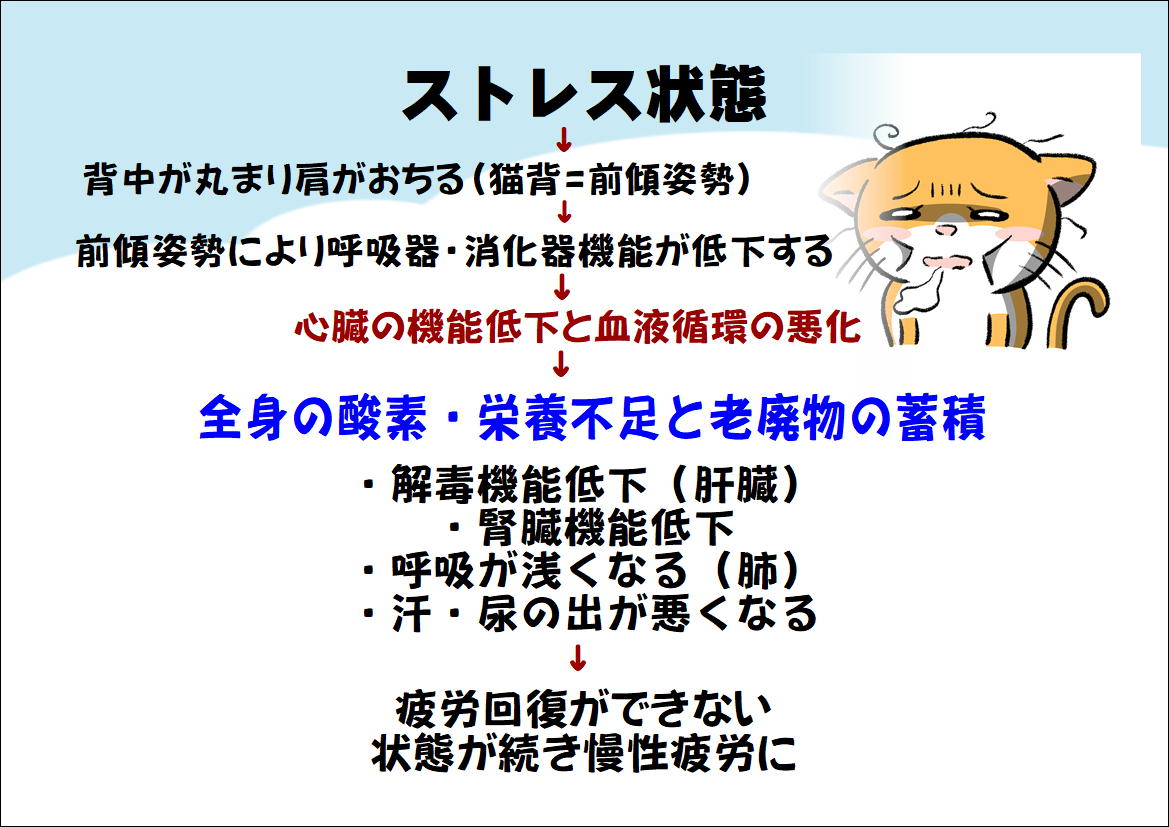 ストレス状態
↓
背中が丸まり肩がおちる（猫背＝前傾姿勢）
↓
前傾姿勢により呼吸器・消化器機能が低下する
↓
心臓の機能低下と血液循環の悪化
↓
全身の酸素・栄養不足と老廃物の蓄積

・解毒機能低下（肝臓）
・腎臓機能低下
・呼吸が浅くなる（肺）
・汗・尿の出が悪くなる
↓
疲労回復ができない
状態が続き慢性疲労に